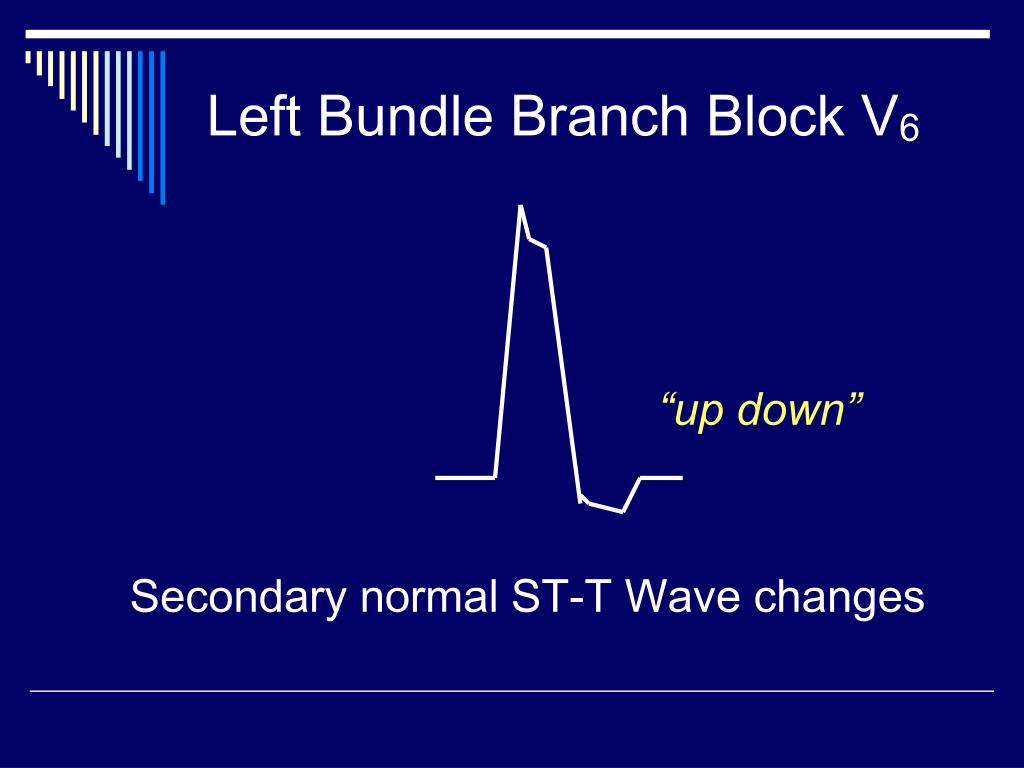 Left Bundle Branch Block $V_6$

“up down”

Secondary normal ST-T Wave changes